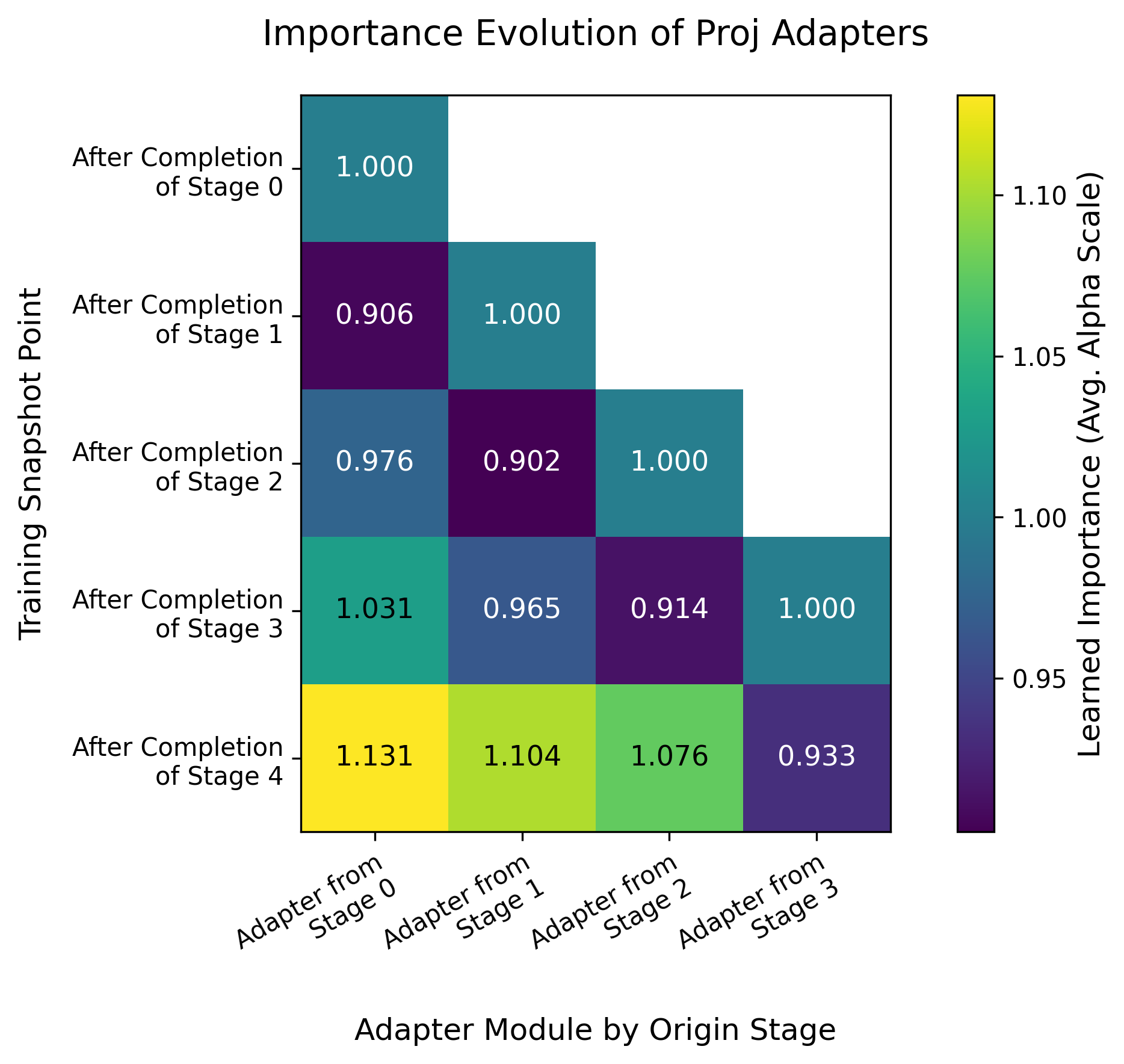 Importance Evolution of Proj Adapters

Training Snapshot Point

| | Adapter from Stage 0 | Adapter from Stage 1 | Adapter from Stage 2 | Adapter from Stage 3 |
|---|---|---|---|---|
| After Completion of Stage 0 | 1.000 | | | |
| After Completion of Stage 1 | 0.906 | 1.000 | | |
| After Completion of Stage 2 | 0.976 | 0.902 | 1.000 | |
| After Completion of Stage 3 | 1.031 | 0.965 | 0.914 | 1.000 |
| After Completion of Stage 4 | 1.131 | 1.104 | 1.076 | 0.933 |

Adapter Module by Origin Stage

1.10
1.05
1.00
0.95

Learned Importance (Avg. Alpha Scale)